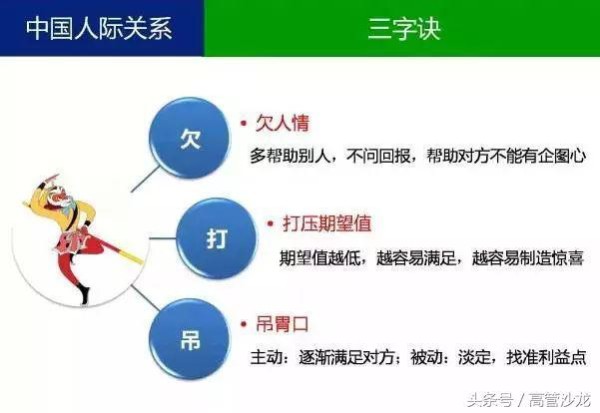 中国人际关系

三字诀

欠

• 欠人情

多帮助别人，不问回报，帮助对方不能有企图心

打

• 打压期望值

期望值越低，越容易满足，越容易制造惊喜

吊

• 吊胃口

主动：逐渐满足对方；被动：淡定，找准利益点

头条号 / 高管沙龙